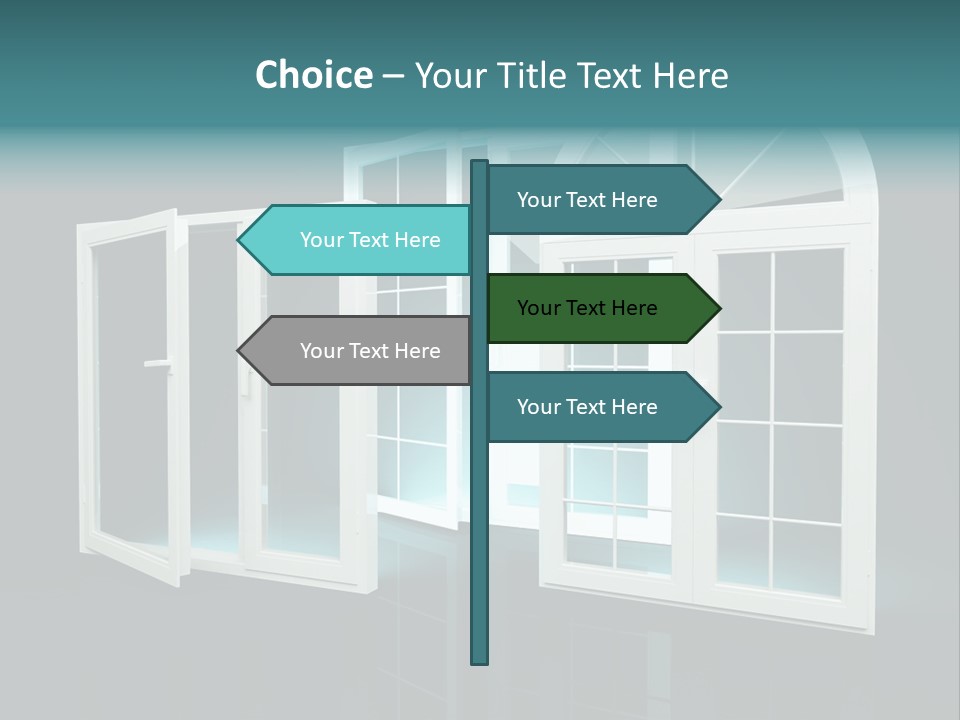 Choice – Your Title Text Here

Your Text Here

Your Text Here

Your Text Here

Your Text Here

Your Text Here